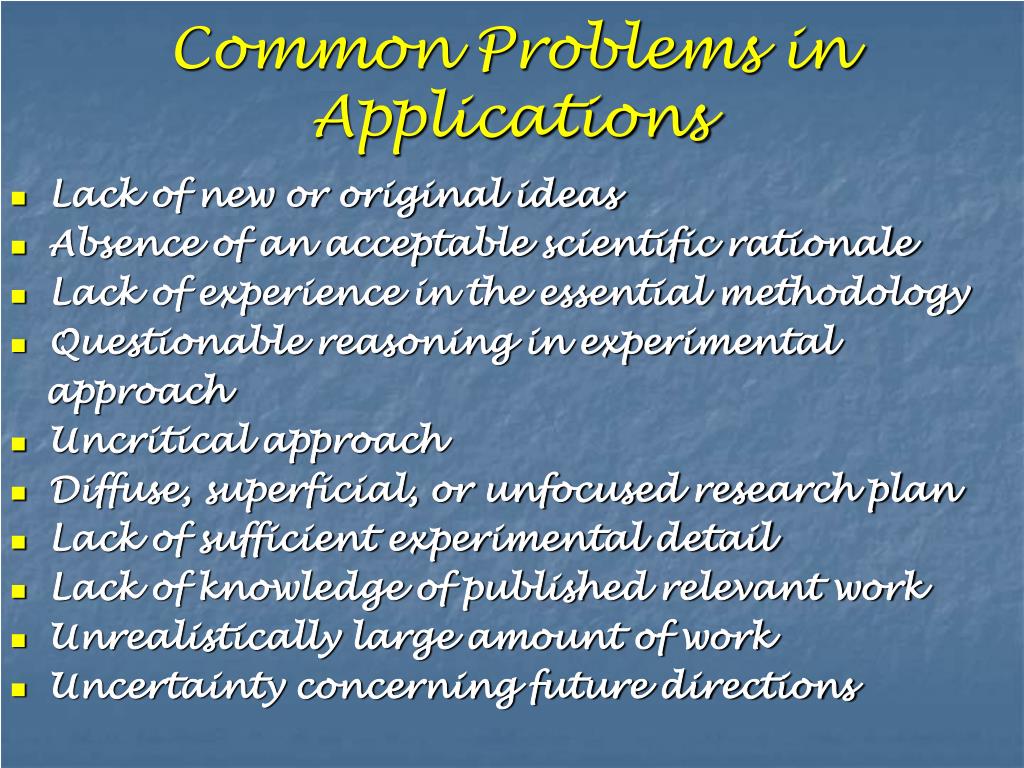 Common Problems in Applications

- Lack of new or original ideas
- Absence of an acceptable scientific rationale
- Lack of experience in the essential methodology
- Questionable reasoning in experimental approach
- Uncritical approach
- Diffuse, superficial, or unfocused research plan
- Lack of sufficient experimental detail
- Lack of knowledge of published relevant work
- Unrealistically large amount of work
- Uncertainty concerning future directions